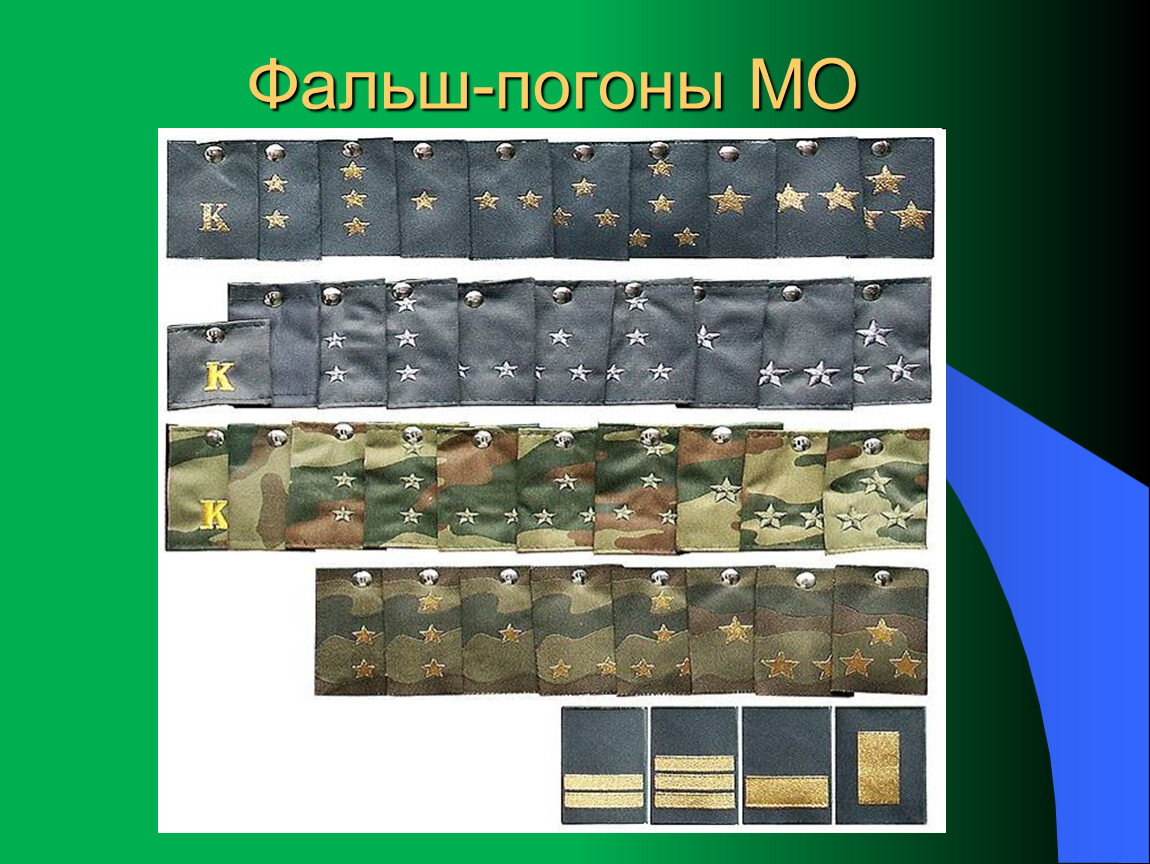 Фальш-погоны МО

К

К

К